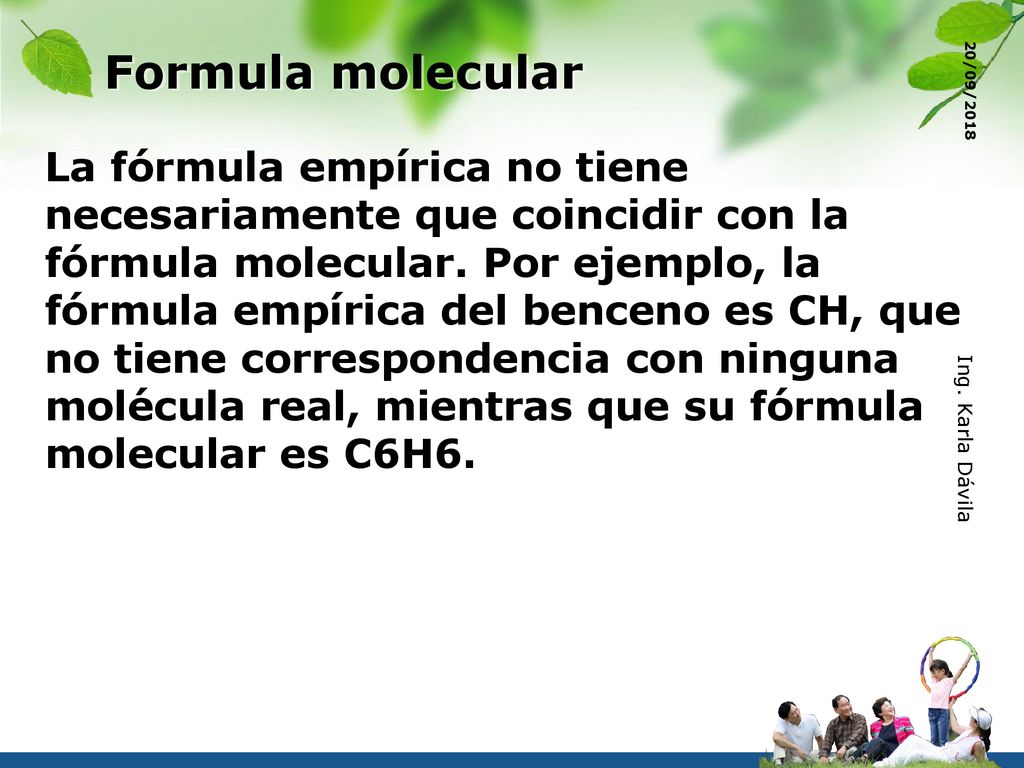 Formula molecular

20/09/2018

La fórmula empírica no tiene necesariamente que coincidir con la fórmula molecular. Por ejemplo, la fórmula empírica del benceno es CH, que no tiene correspondencia con ninguna molécula real, mientras que su fórmula molecular es C6H6.

Ing. Karla Dávila